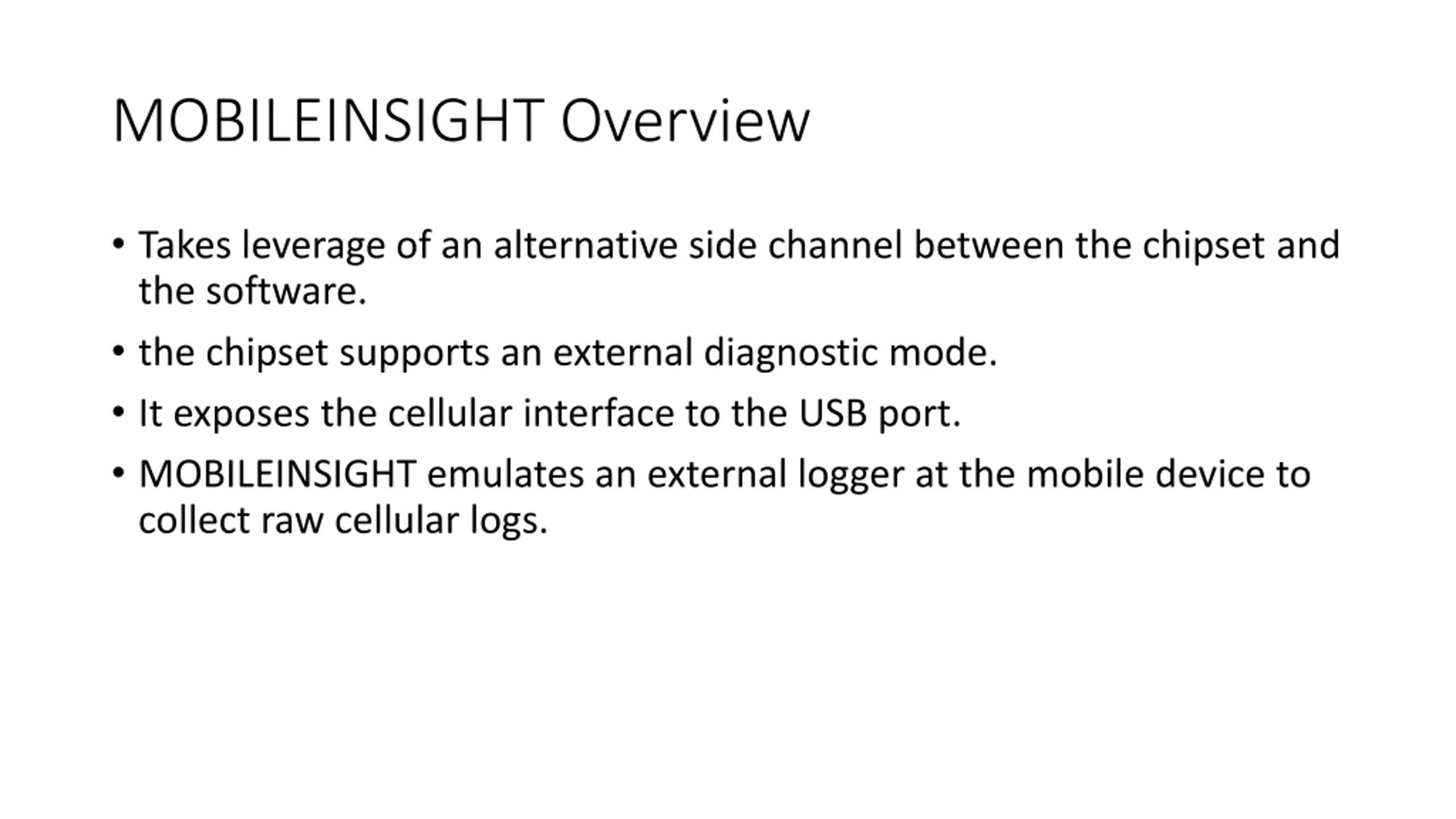 MOBILEINSIGHT Overview

• Takes leverage of an alternative side channel between the chipset and the software.

• the chipset supports an external diagnostic mode.

• It exposes the cellular interface to the USB port.

• MOBILEINSIGHT emulates an external logger at the mobile device to collect raw cellular logs.